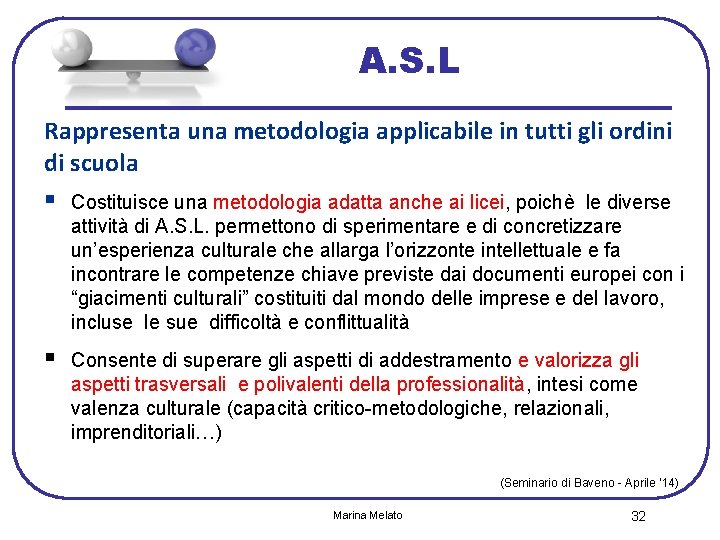 A.S.L

Rappresenta una metodologia applicabile in tutti gli ordini di scuola

▪ Costituisce una metodologia adatta anche ai licei, poichè le diverse attività di A.S.L. permettono di sperimentare e di concretizzare un'esperienza culturale che allarga l'orizzonte intellettuale e fa incontrare le competenze chiave previste dai documenti europei con i "giacimenti culturali" costituiti dal mondo delle imprese e del lavoro, incluse le sue difficoltà e conflittualità

▪ Consente di superare gli aspetti di addestramento e valorizza gli aspetti trasversali e polivalenti della professionalità, intesi come valenza culturale (capacità critico-metodologiche, relazionali, imprenditoriali…)

(Seminario di Baveno - Aprile '14)

Marina Melato

32